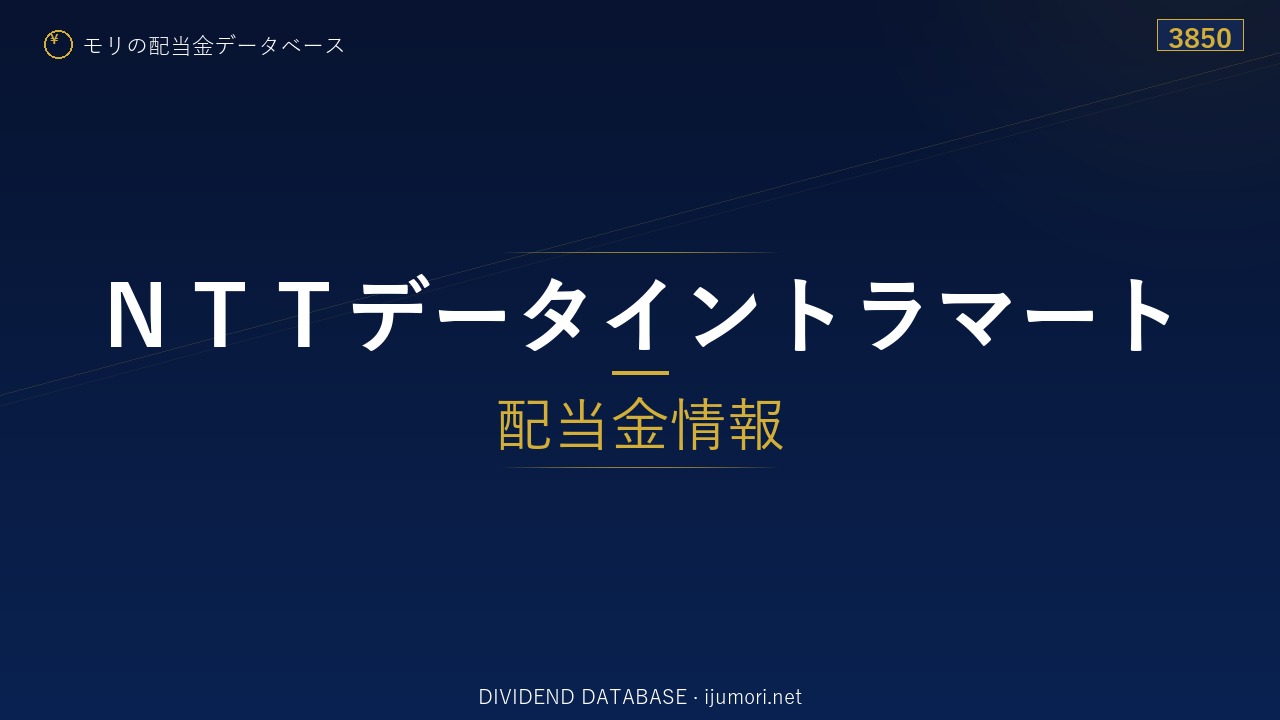 ¥ モリの配当金データベース

3850

ＮＴＴデータイントラマート

配当金情報

DIVIDEND DATABASE · ijumori.net